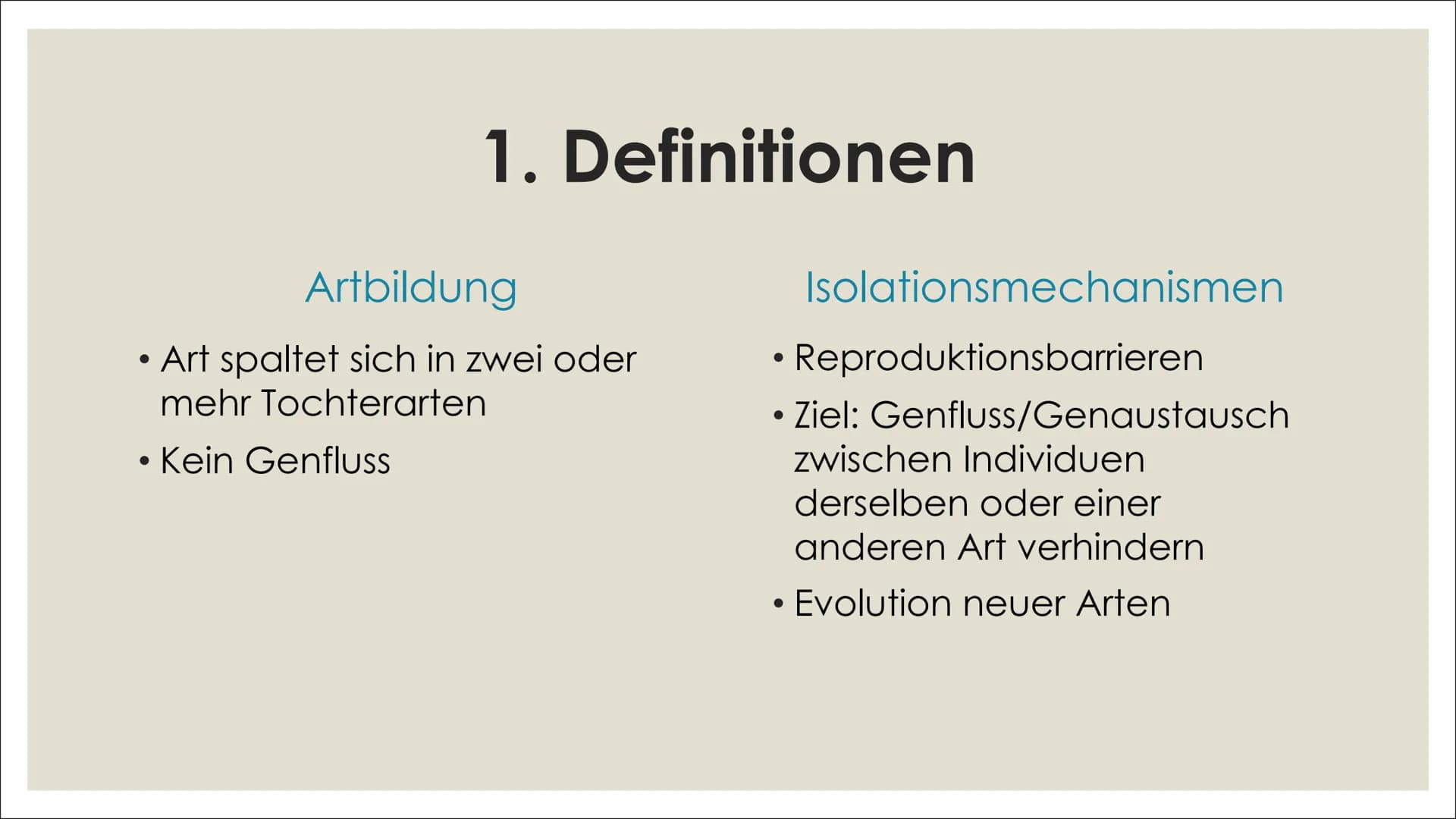 1. Definitionen

Artbildung

• Art spaltet sich in zwei oder mehr Tochterarten
• Kein Genfluss

Isolationsmechanismen

• Reproduktionsbarrieren
• Ziel: Genfluss/Genaustausch zwischen Individuen derselben oder einer anderen Art verhindern
• Evolution neuer Arten